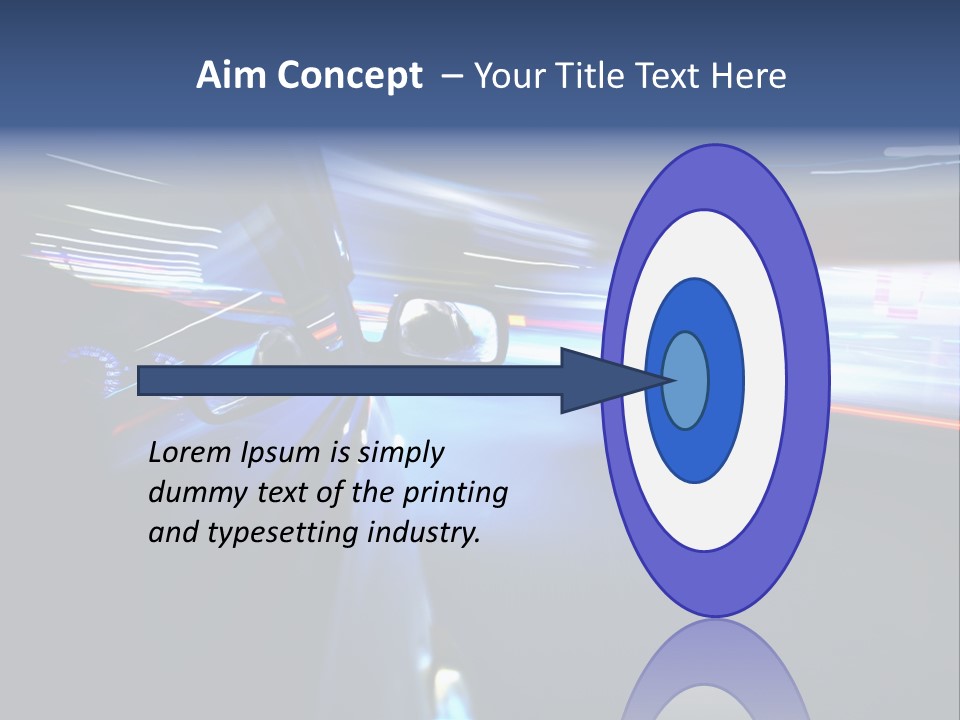 Aim Concept – Your Title Text Here

Lorem Ipsum is simply dummy text of the printing and typesetting industry.